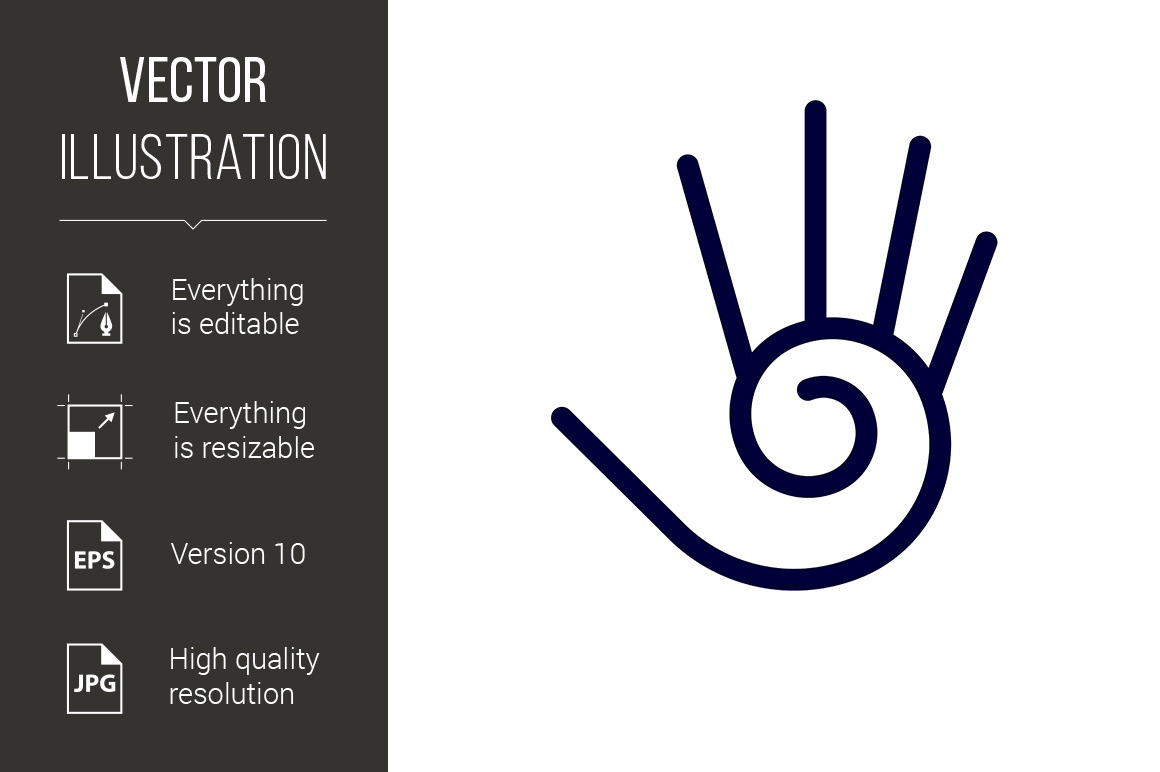 VECTOR
ILLUSTRATION

Everything is editable

Everything is resizable

EPS

Version 10

JPG

High quality resolution